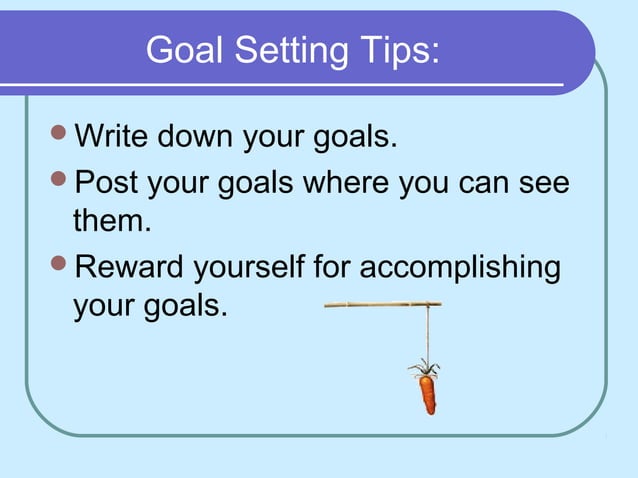 Goal Setting Tips:

- Write down your goals.
- Post your goals where you can see them.
- Reward yourself for accomplishing your goals.